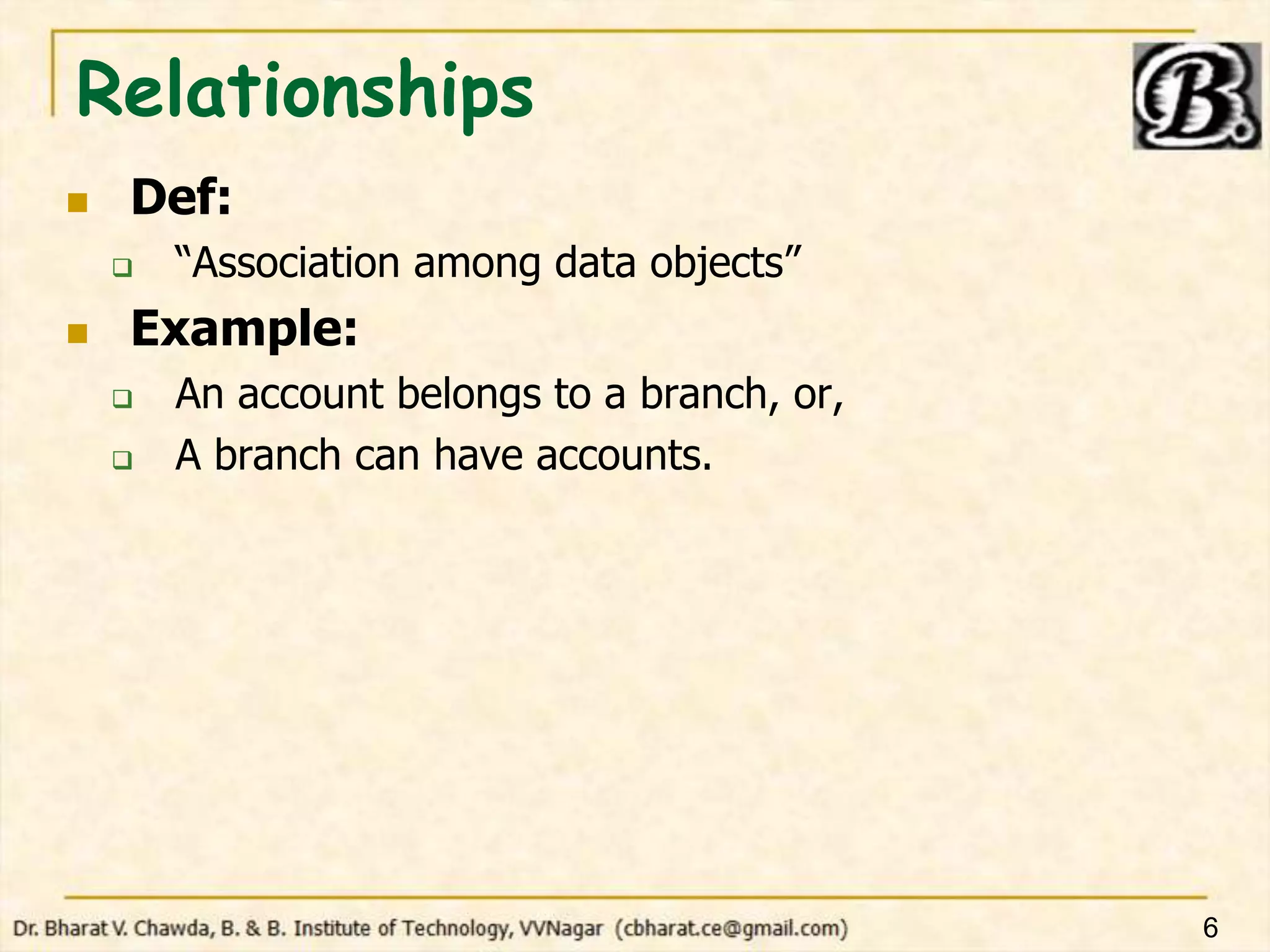 Relationships

B.

Def:

“Association among data objects”

Example:

An account belongs to a branch, or,

A branch can have accounts.

Dr. Bharat V. Chawda, B. & B. Institute of Technology, VVNagar (cbharat.ce@gmail.com)

6